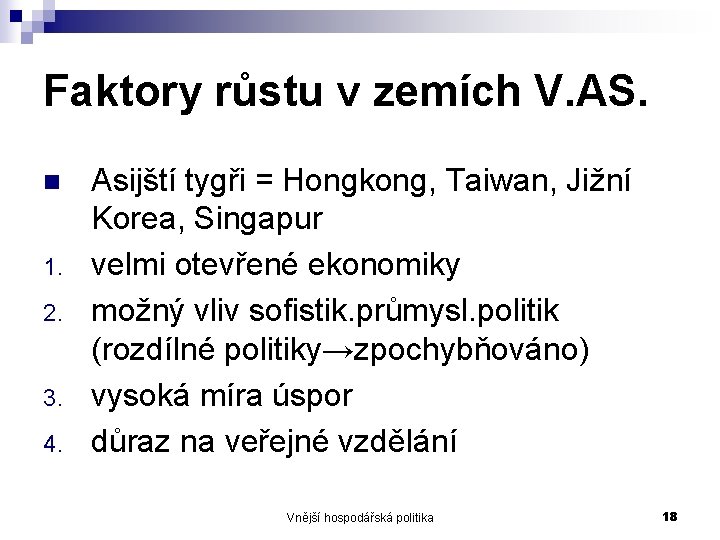 Faktory růstu v zemích V.AS.

Asijští tygři = Hongkong, Taiwan, Jižní Korea, Singapur

1. velmi otevřené ekonomiky
2. možný vliv sofistik.průmysl.politik (rozdílné politiky→zpochybňováno)
3. vysoká míra úspor
4. důraz na veřejné vzdělání

Vnější hospodářská politika

18